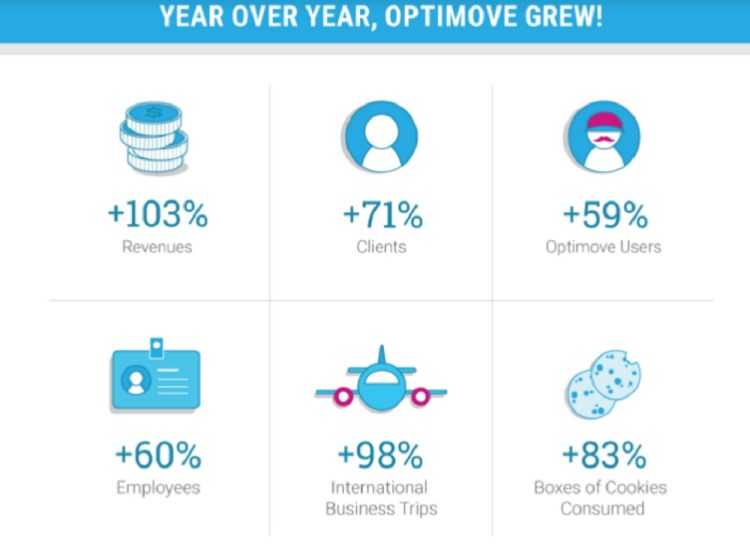 YEAR OVER YEAR, OPTIMOVE GREW!

+103%
Revenues

+71%
Clients

+59%
Optimove Users

+60%
Employees

+98%
International Business Trips

+83%
Boxes of Cookies Consumed